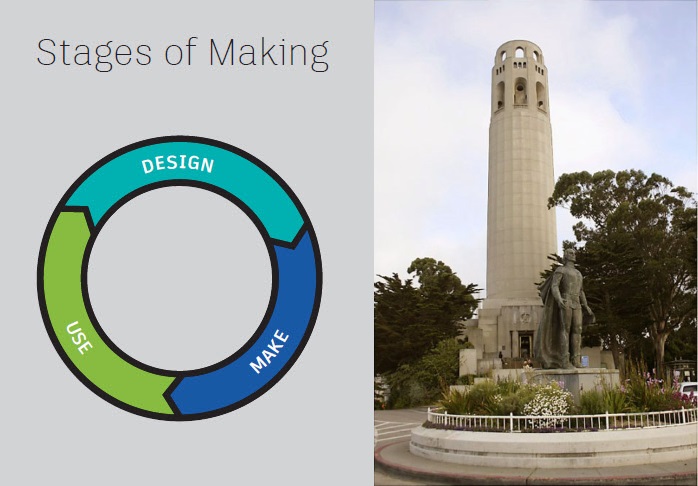 Stages of Making

DESIGN
MAKE
USE